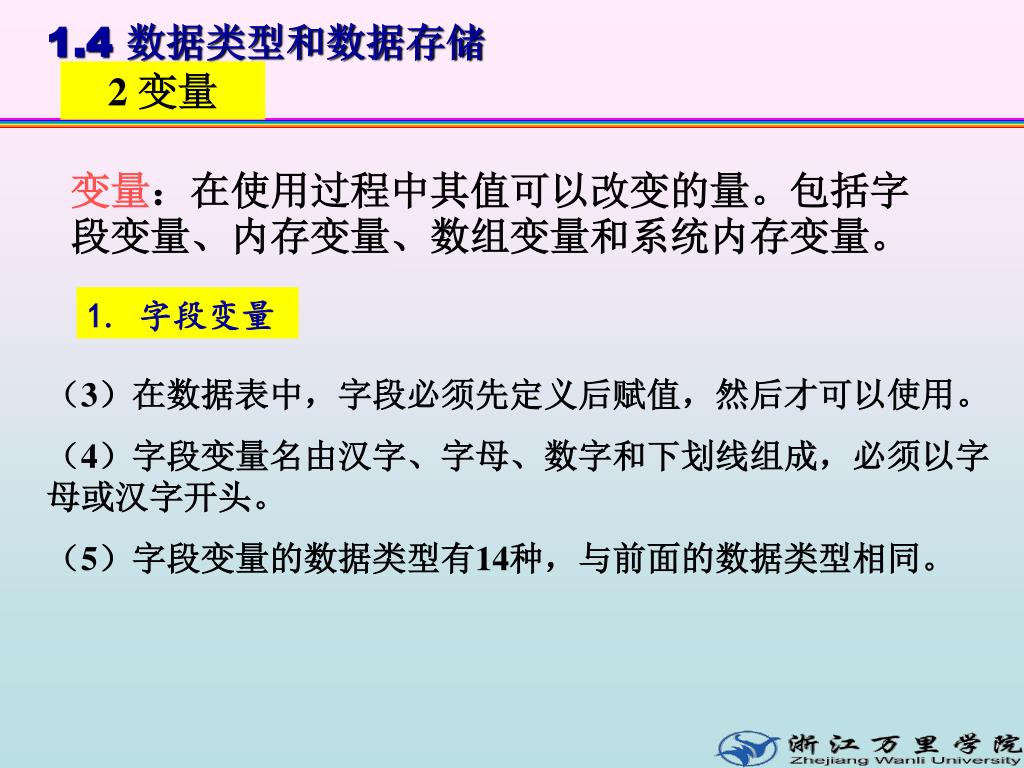 1.4 数据类型和数据存储

2 变量

变量：在使用过程中其值可以改变的量。包括字段变量、内存变量、数组变量和系统内存变量。

1. 字段变量

（3）在数据表中，字段必须先定义后赋值，然后才可以使用。

（4）字段变量名由汉字、字母、数字和下划线组成，必须以字母或汉字开头。

（5）字段变量的数据类型有14种，与前面的数据类型相同。

浙江万里学院
Zhejiang Wanli University